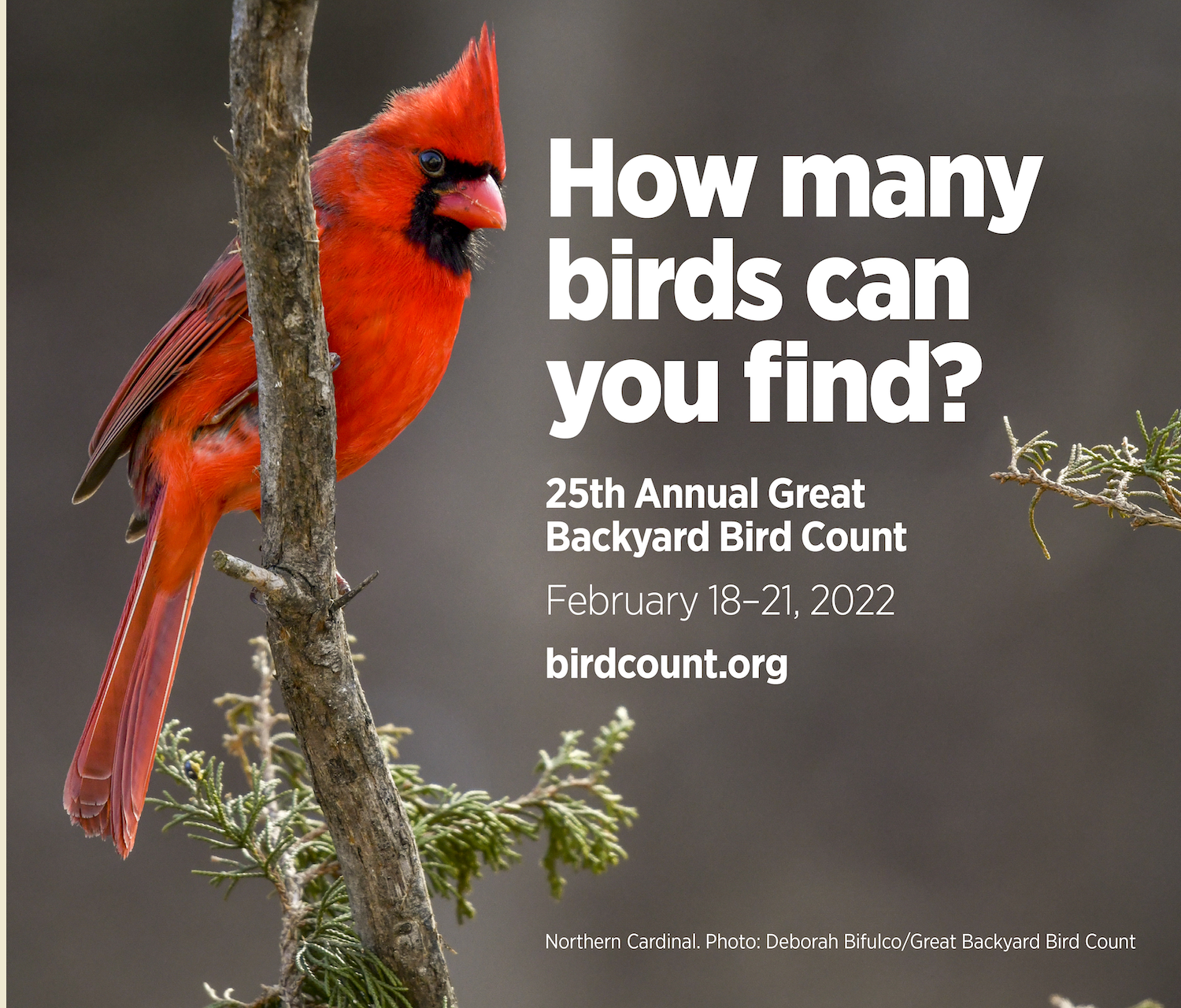 How many birds can you find?

25th Annual Great Backyard Bird Count

February 18–21, 2022

birdcount.org

Northern Cardinal. Photo: Deborah Bifulco/Great Backyard Bird Count